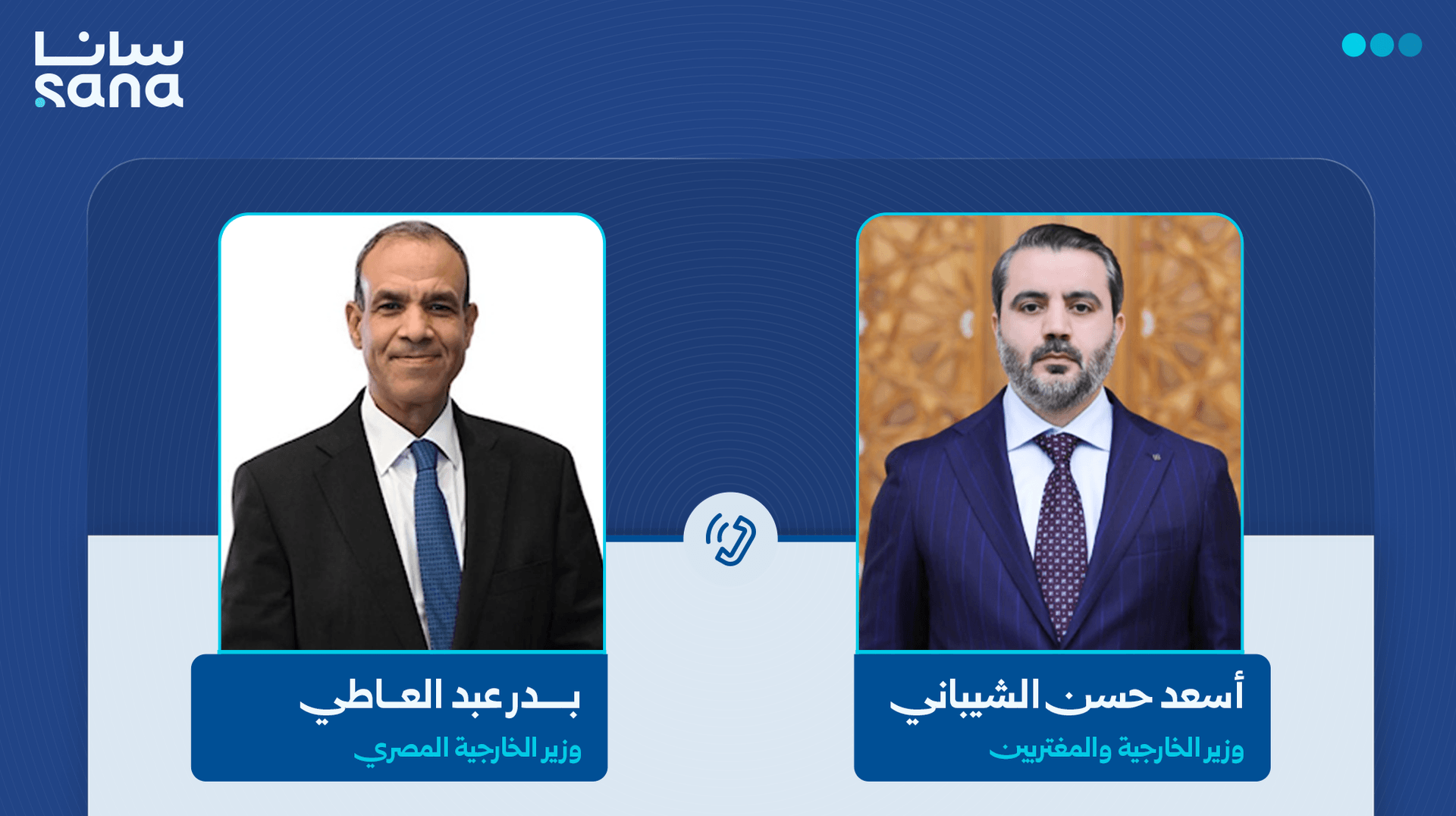 سانا
sana

أسعد حسن الشيباني
وزير الخارجية والمغتربين

بدر عبد العاطي
وزير الخارجية المصري